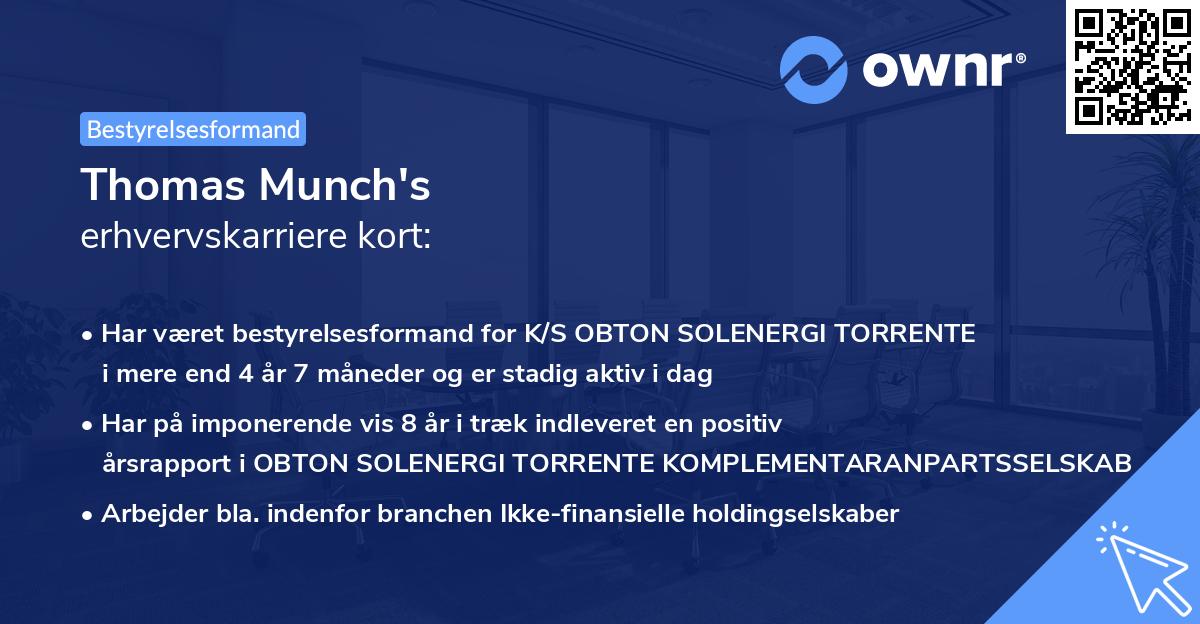 ownr®

Bestyrelsesformand

Thomas Munch's
erhvervskarriere kort:

• Har været bestyrelsesformand for K/S OBTON SOLENERGI TORRENTE i mere end 4 år 7 måneder og er stadig aktiv i dag

• Har på imponerende vis 8 år i træk indleveret en positiv årsrapport i OBTON SOLENERGI TORRENTE KOMPLEMENTARANPARTSSELSKAB

• Arbejder bla. indenfor branchen Ikke-finansielle holdingselskaber